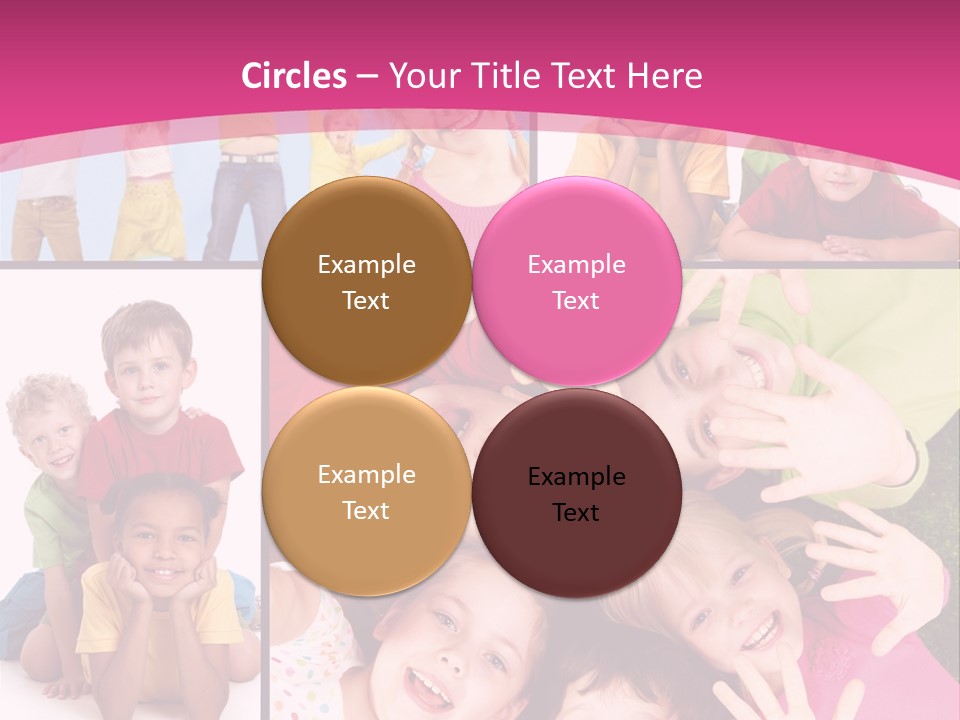 Circles – Your Title Text Here

Example Text

Example Text

Example Text

Example Text